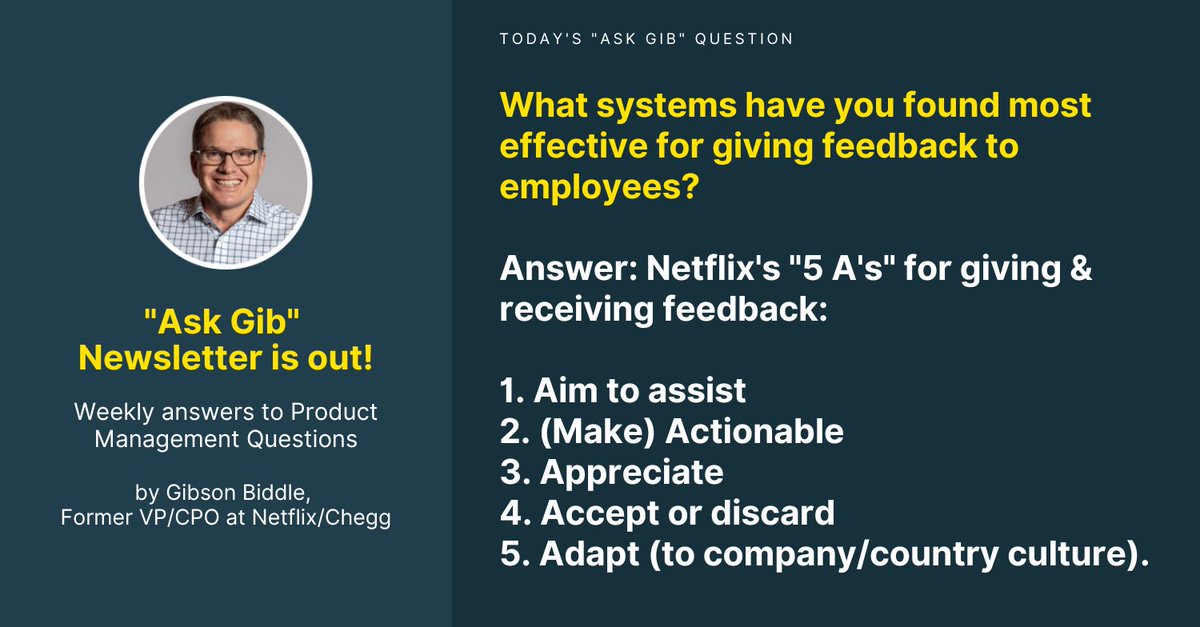 "Ask Gib" Newsletter is out!

Weekly answers to Product Management Questions

by Gibson Biddle, Former VP/CPO at Netflix/Chegg

TODAY'S "ASK GIB" QUESTION

What systems have you found most effective for giving feedback to employees?

Answer: Netflix's "5 A's" for giving & receiving feedback:

1. Aim to assist
2. (Make) Actionable
3. Appreciate
4. Accept or discard
5. Adapt (to company/country culture).